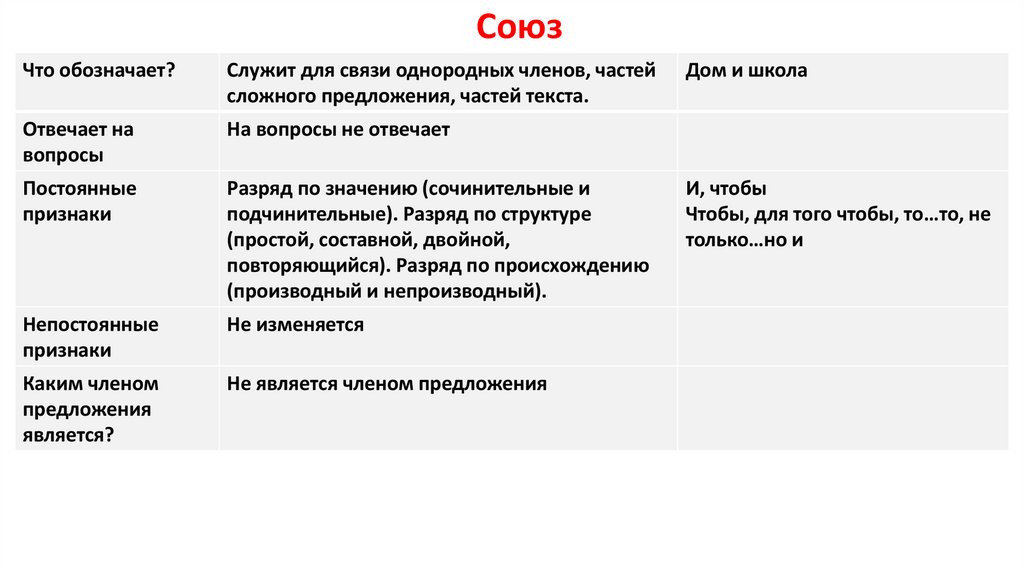 Союз

| Что обозначает? | Служит для связи однородных членов, частей сложного предложения, частей текста. | Дом и школа |
|---|---|---|
| Отвечает на вопросы | На вопросы не отвечает | |
| Постоянные признаки | Разряд по значению (сочинительные и подчинительные). Разряд по структуре (простой, составной, двойной, повторяющийся). Разряд по происхождению (производный и непроизводный). | И, чтобы Чтобы, для того чтобы, то…то, не только…но и |
| Непостоянные признаки | Не изменяется | |
| Каким членом предложения является? | Не является членом предложения | |